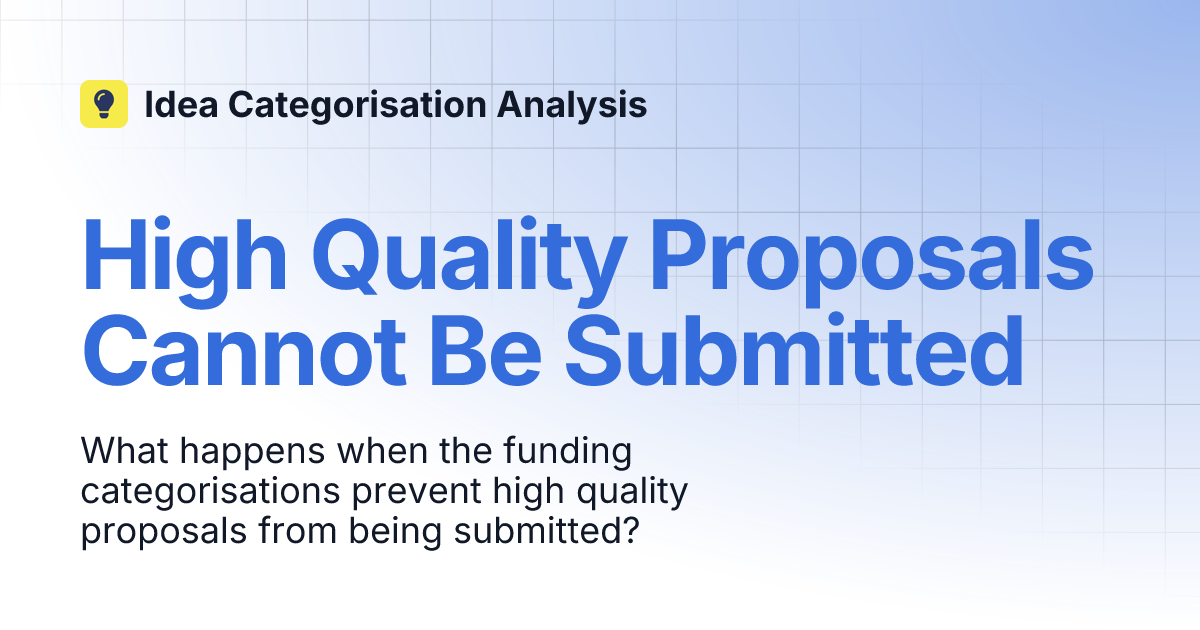 Idea Categorisation Analysis

High Quality Proposals Cannot Be Submitted

What happens when the funding categorisations prevent high quality proposals from being submitted?